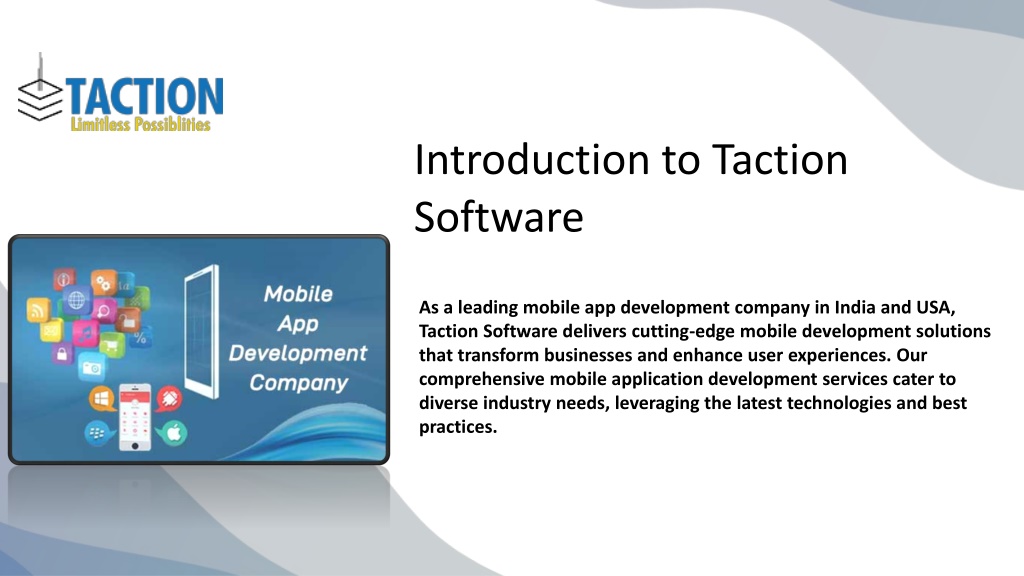 TACTION
Limitless Possiblities

Introduction to Taction Software

Mobile App Development Company

As a leading mobile app development company in India and USA, Taction Software delivers cutting-edge mobile development solutions that transform businesses and enhance user experiences. Our comprehensive mobile application development services cater to diverse industry needs, leveraging the latest technologies and best practices.